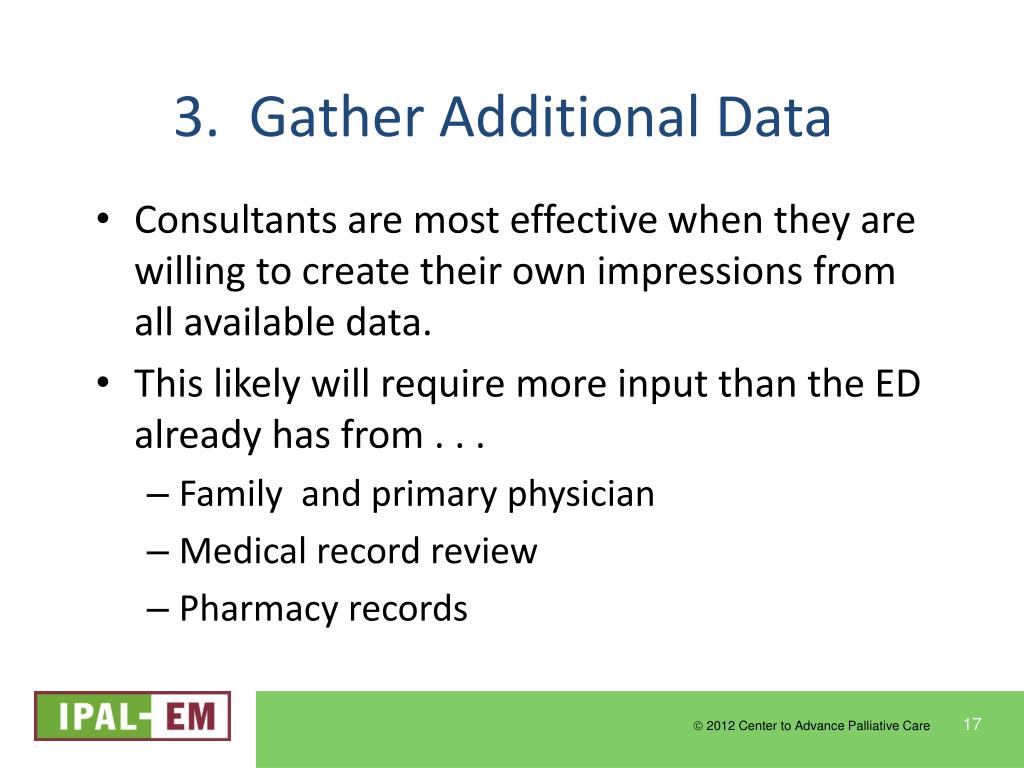 3. Gather Additional Data

• Consultants are most effective when they are willing to create their own impressions from all available data.
• This likely will require more input than the ED already has from . . .
– Family and primary physician
– Medical record review
– Pharmacy records

IPAL-EM

© 2012 Center to Advance Palliative Care

17